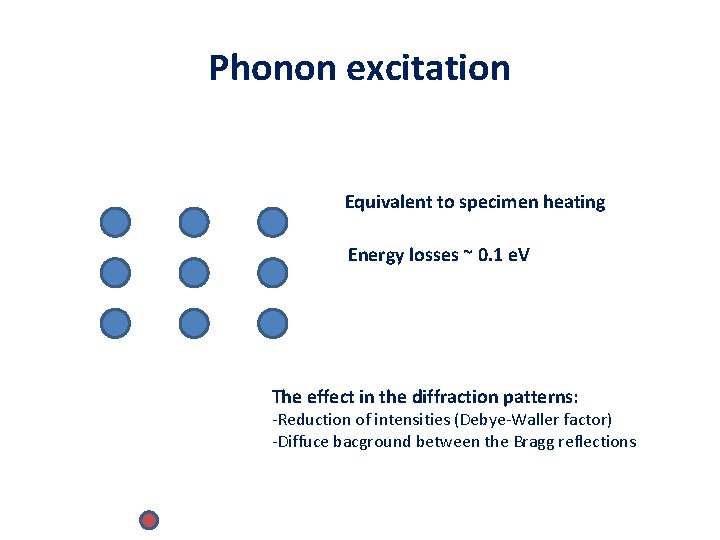 Phonon excitation

Equivalent to specimen heating

Energy losses ~ 0.1 eV

The effect in the diffraction patterns:
-Reduction of intensities (Debye-Waller factor)
-Diffuce bacground between the Bragg reflections